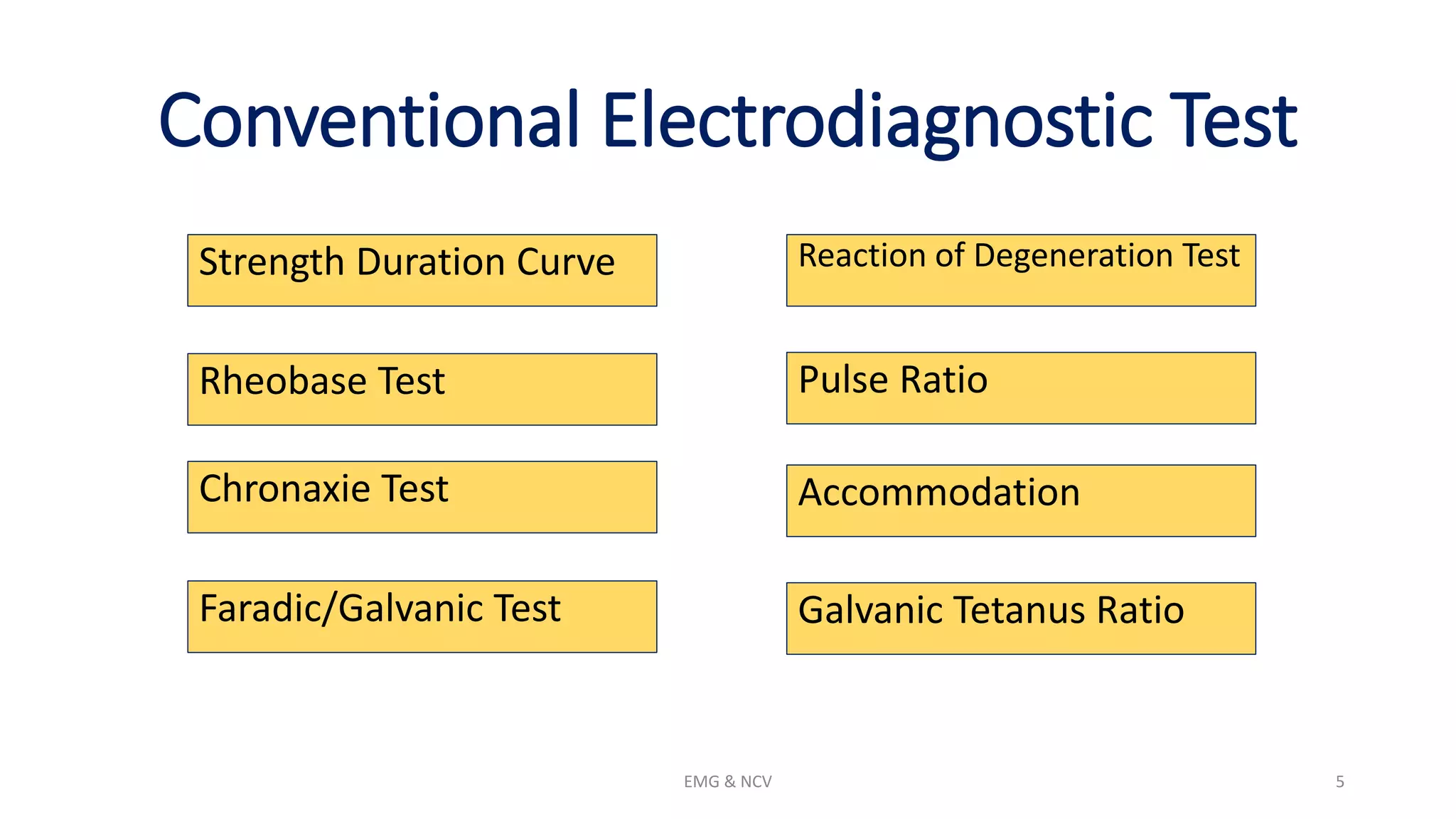 Conventional Electrodiagnostic Test

Strength Duration Curve

Rheobase Test

Chronaxie Test

Faradic/Galvanic Test

Reaction of Degeneration Test

Pulse Ratio

Accommodation

Galvanic Tetanus Ratio

EMG & NCV

5